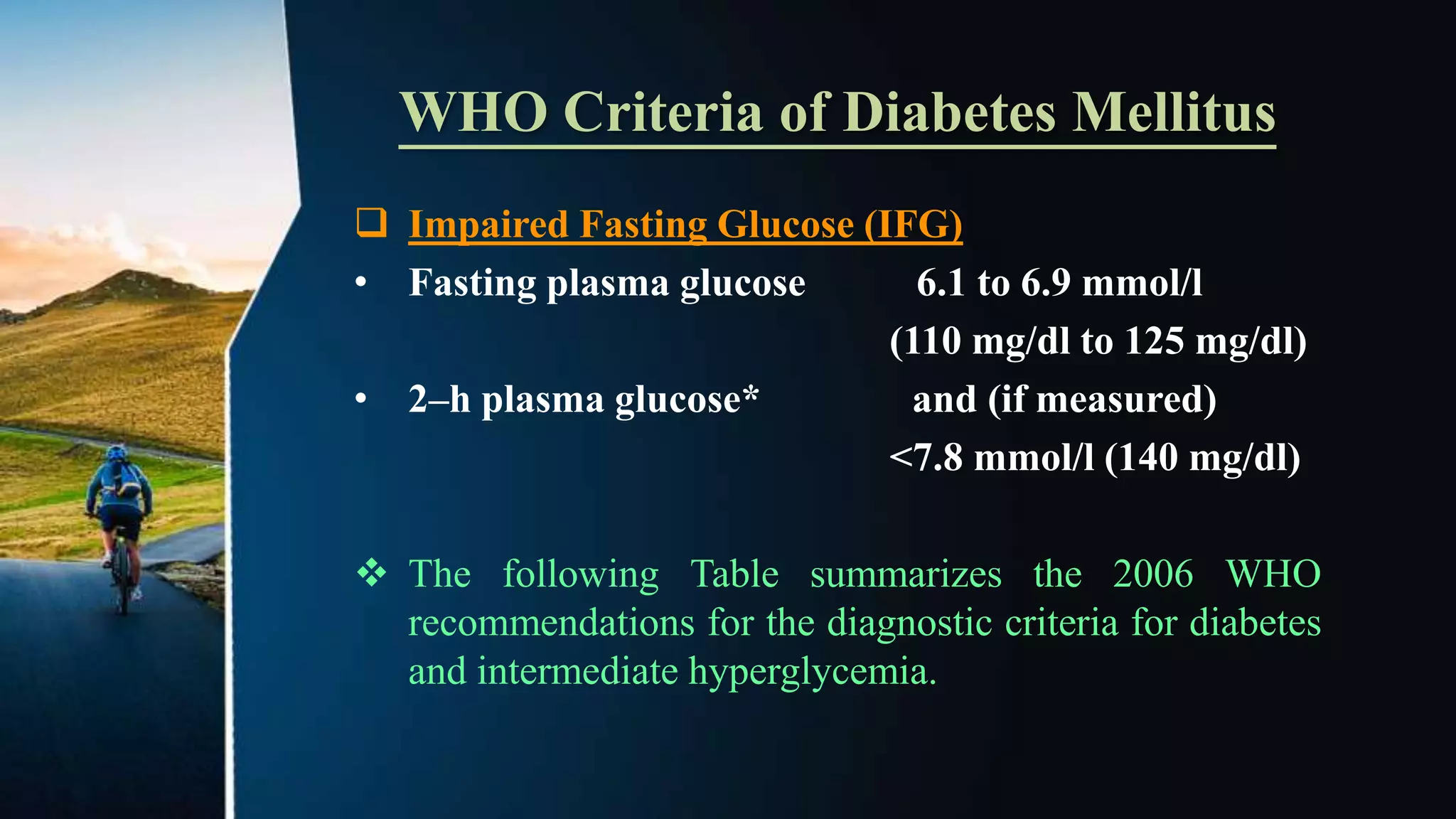 WHO Criteria of Diabetes Mellitus

❑ Impaired Fasting Glucose (IFG)

• Fasting plasma glucose 6.1 to 6.9 mmol/l (110 mg/dl to 125 mg/dl)

• 2–h plasma glucose* and (if measured) <7.8 mmol/l (140 mg/dl)

❖ The following Table summarizes the 2006 WHO recommendations for the diagnostic criteria for diabetes and intermediate hyperglycemia.